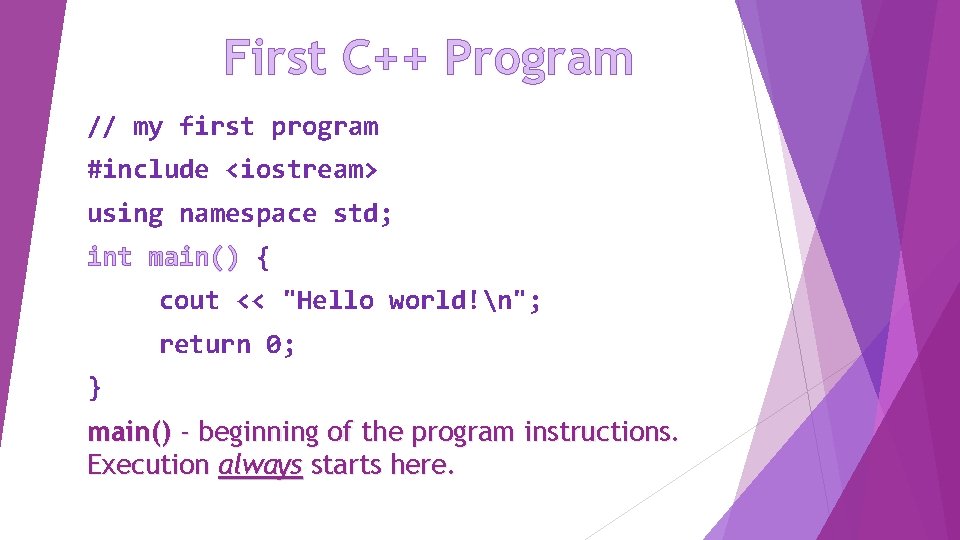 First C++ Program

// my first program

#include <iostream>

using namespace std;

int main() {

cout << "Hello world!\n";

return 0;

}

main() - beginning of the program instructions. Execution always starts here.